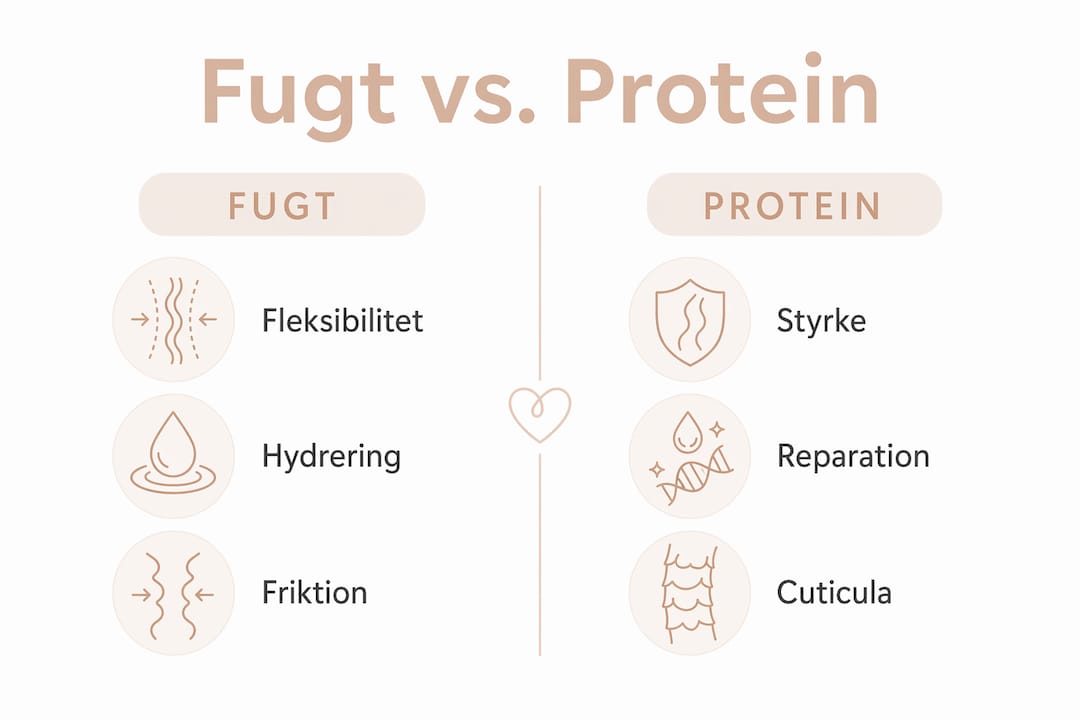 Fugt vs. Protein

FUGT

Fleksibilitet

Hydrering

Friktion

PROTEIN

Styrke

Reparation

Cuticula